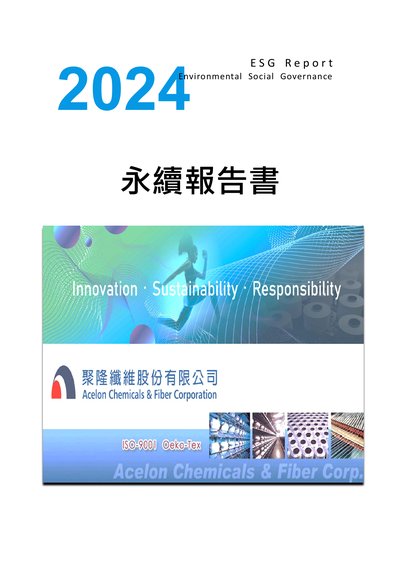 2024

ESG Report
Environmental Social Governance

永續報告書

Innovation · Sustainability · Responsibility

聚隆纖維股份有限公司
Acelon Chemicals & Fiber Corporation

ISO-9001 Oeko-Tex

Acelon Chemicals & Fiber Corp.